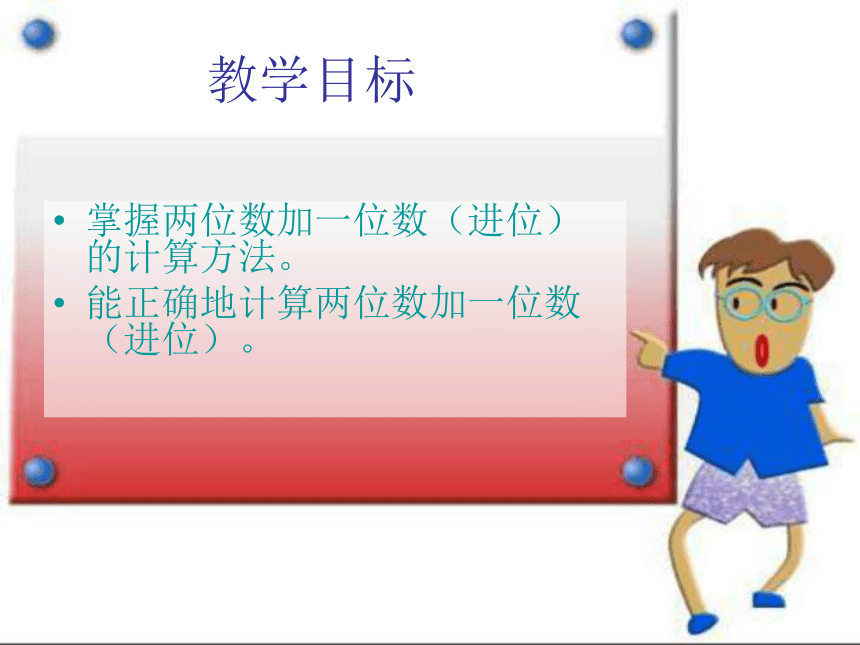 教学目标

• 掌握两位数加一位数（进位）的计算方法。
• 能正确地计算两位数加一位数（进位）。